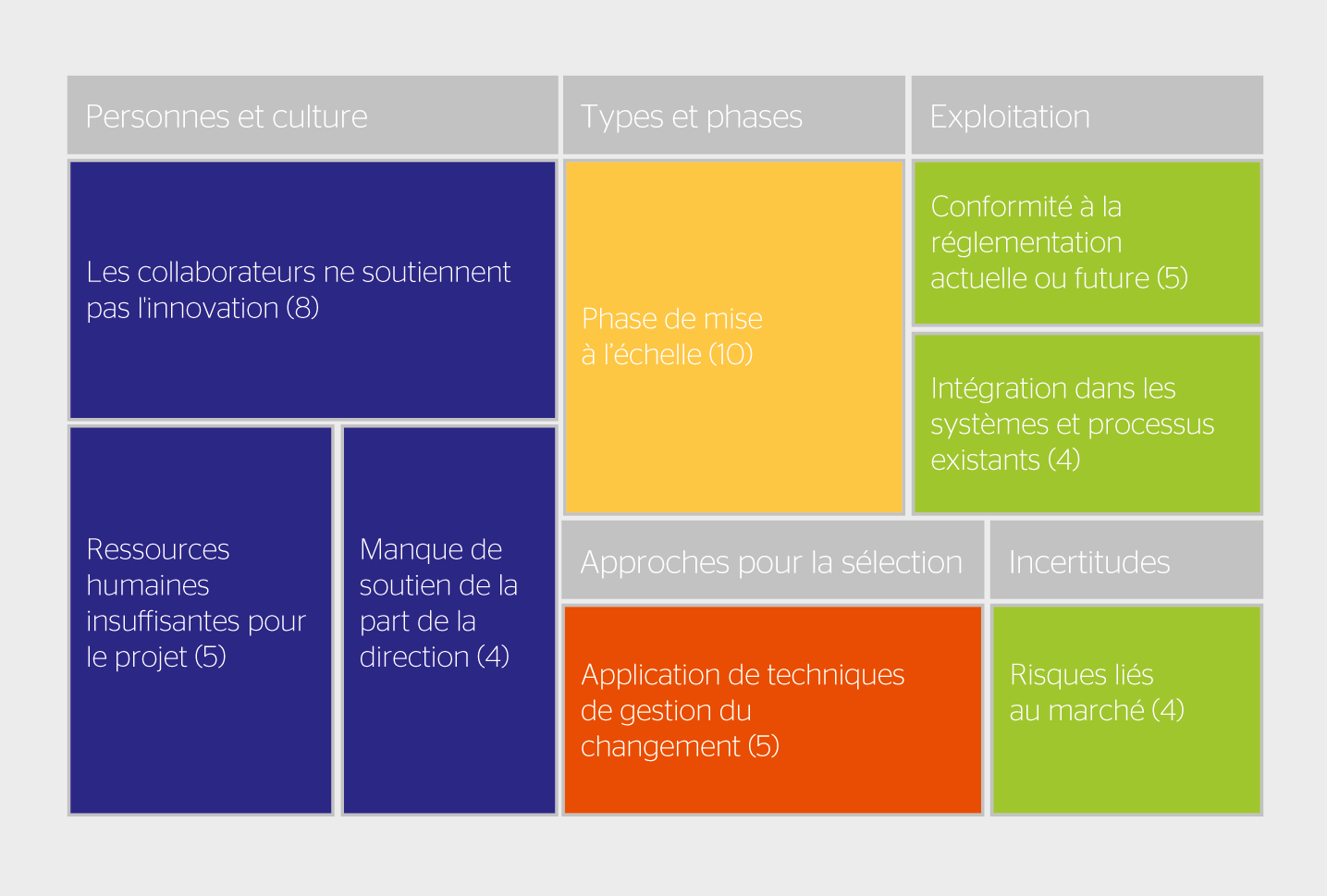 Personnes et culture

Les collaborateurs ne soutiennent pas l'innovation (8)

Ressources humaines insuffisantes pour le projet (5)

Manque de soutien de la part de la direction (4)

Types et phases

Phase de mise à l'échelle (10)

Exploitation

Conformité à la réglementation actuelle ou future (5)

Intégration dans les systèmes et processus existants (4)

Approches pour la sélection

Application de techniques de gestion du changement (5)

Incertitudes

Risques liés au marché (4)